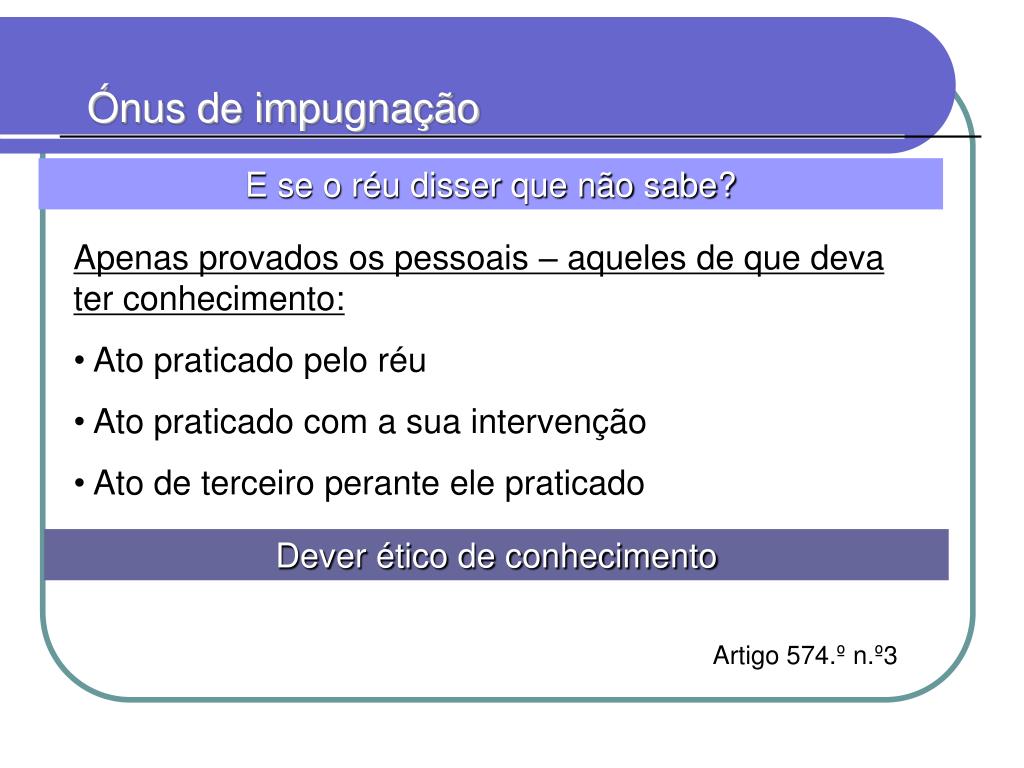 Ónus de impugnação

E se o réu disser que não sabe?

Apenas provados os pessoais – aqueles de que deva ter conhecimento:

• Ato praticado pelo réu

• Ato praticado com a sua intervenção

• Ato de terceiro perante ele praticado

Dever ético de conhecimento

Artigo 574.º n.º3